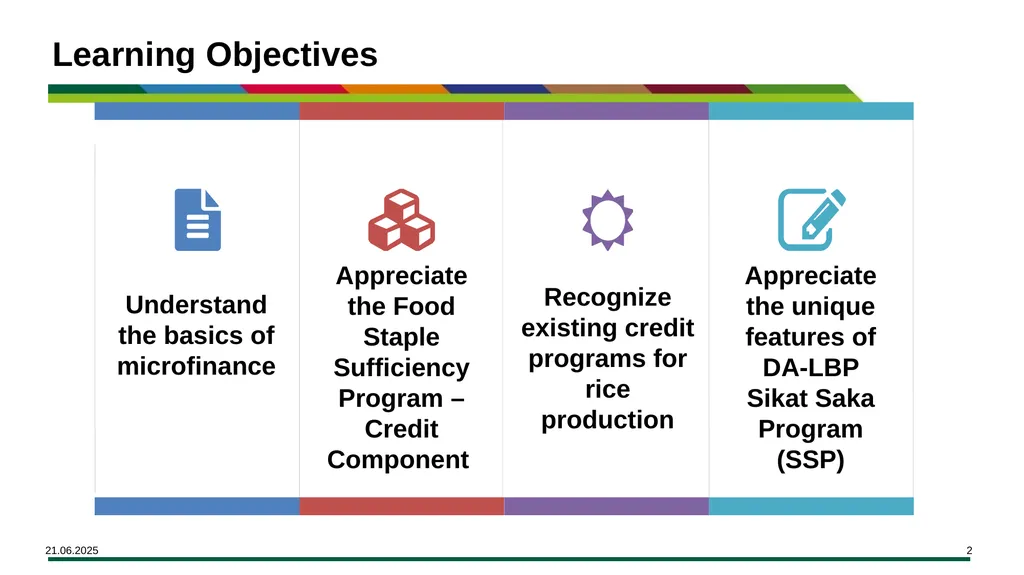 Learning Objectives

Understand the basics of microfinance

Appreciate the Food Staple Sufficiency Program – Credit Component

Recognize existing credit programs for rice production

Appreciate the unique features of DA-LBP Sikat Saka Program (SSP)

21.06.2025

2